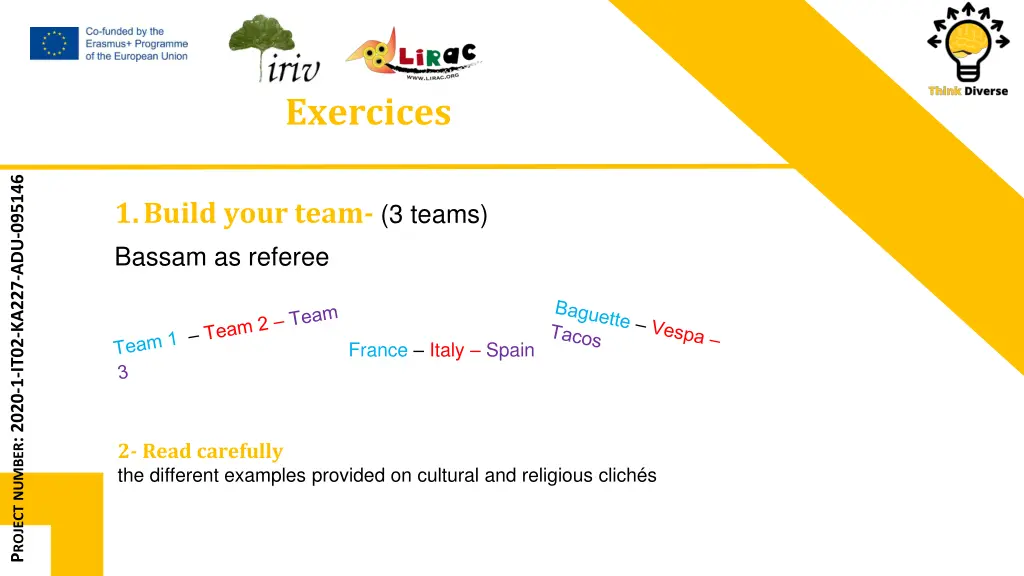 Co-funded by the Erasmus+ Programme of the European Union

iriv

LIRAC
WWW.LIRAC.ORG

Think Diverse

Exercices

PROJECT NUMBER: 2020-1-IT02-KA227-ADU-095146

1. Build your team- (3 teams)

Bassam as referee

Team 1 – Team 2 – Team 3

France – Italy – Spain

Baguette – Vespa – Tacos

2- Read carefully
the different examples provided on cultural and religious clichés